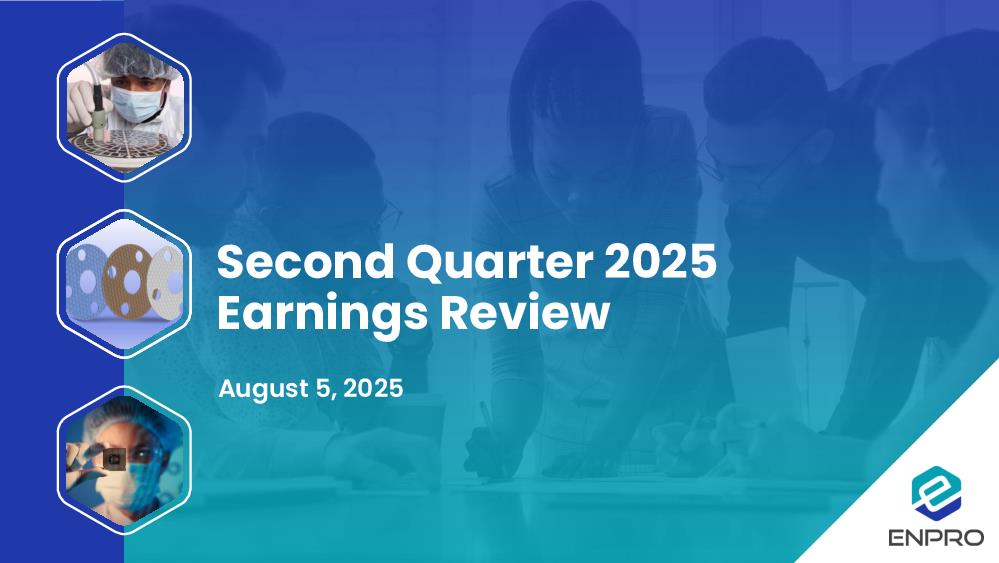 Second Quarter 2025 Earnings Review

August 5, 2025

ENPRO